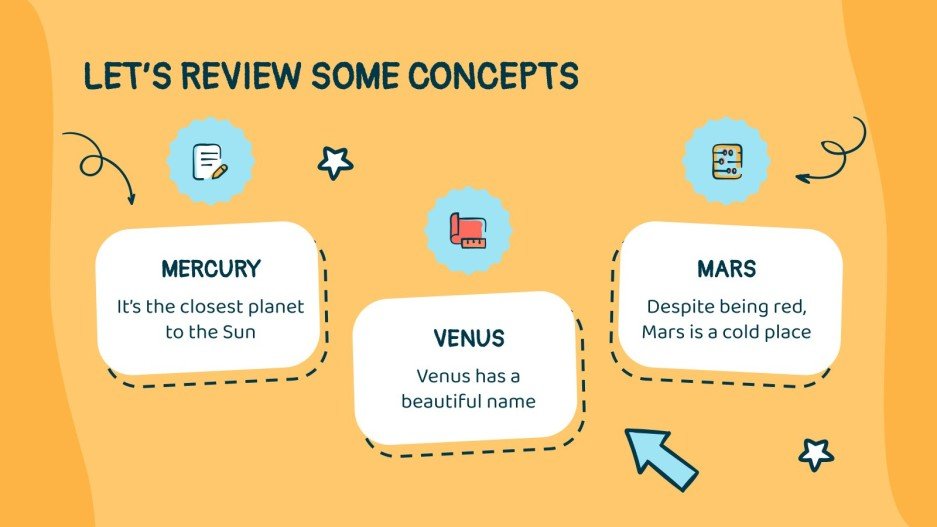 LET'S REVIEW SOME CONCEPTS

MERCURY

It's the closest planet to the Sun

VENUS

Venus has a beautiful name

MARS

Despite being red, Mars is a cold place